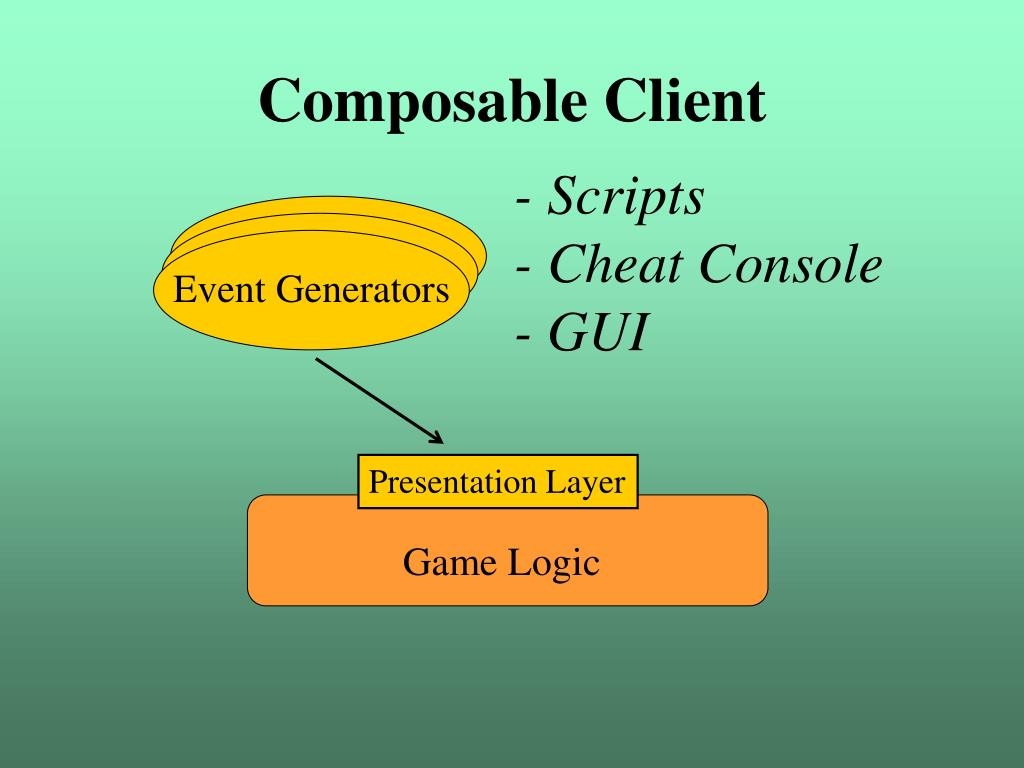 Composable Client

Event Generators

- Scripts
- Cheat Console
- GUI

Presentation Layer

Game Logic